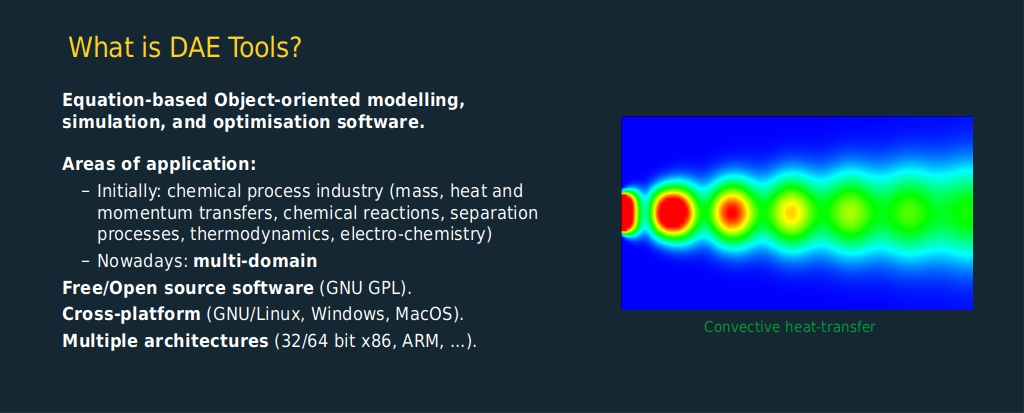 What is DAE Tools?

Equation-based Object-oriented modelling, simulation, and optimisation software.

Areas of application:

– Initially: chemical process industry (mass, heat and momentum transfers, chemical reactions, separation processes, thermodynamics, electro-chemistry)

– Nowadays: multi-domain

Free/Open source software (GNU GPL).

Cross-platform (GNU/Linux, Windows, MacOS).

Multiple architectures (32/64 bit x86, ARM, ...).

Convective heat-transfer